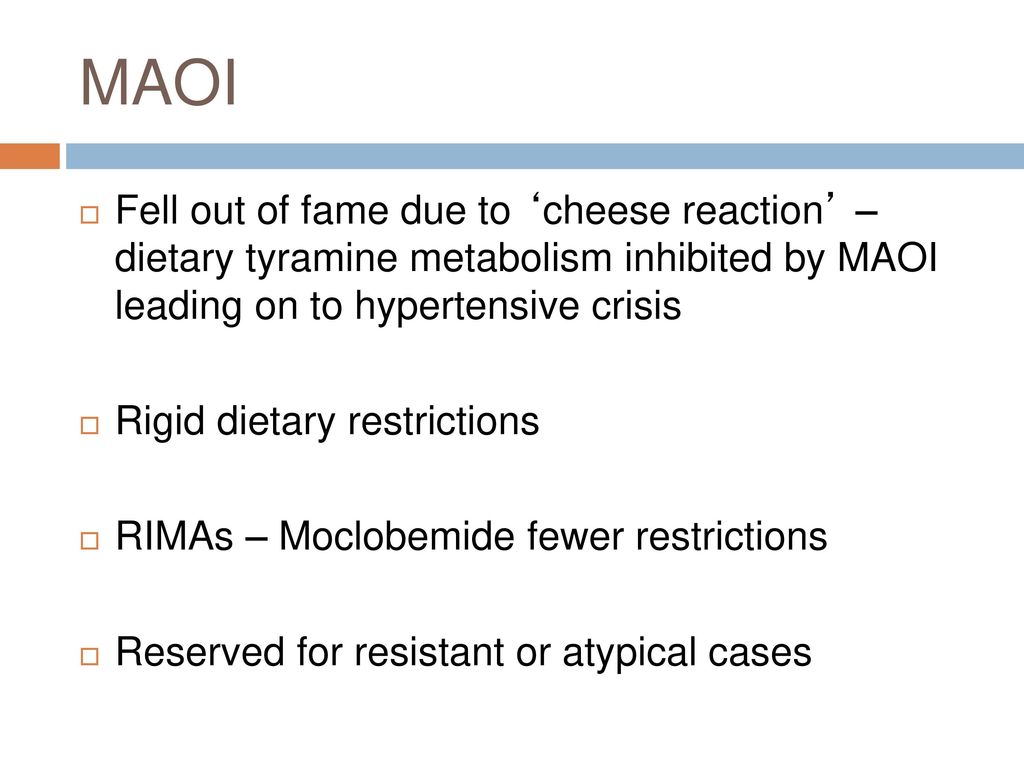 MAOI

Fell out of fame due to ‘cheese reaction’ – dietary tyramine metabolism inhibited by MAOI leading on to hypertensive crisis

Rigid dietary restrictions

RIMAs – Moclobemide fewer restrictions

Reserved for resistant or atypical cases